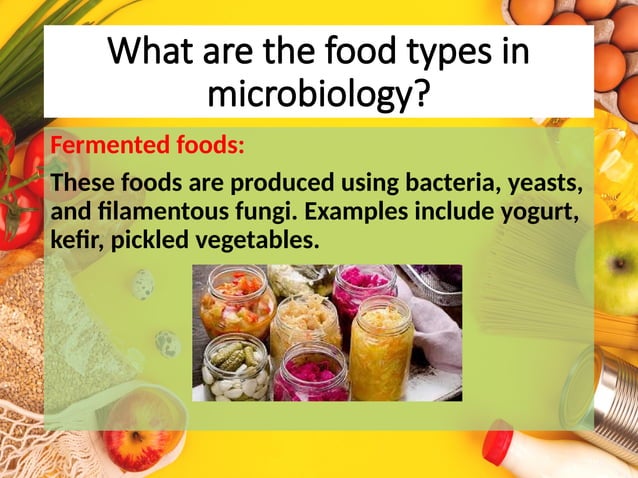 What are the food types in microbiology?

Fermented foods:

These foods are produced using bacteria, yeasts, and filamentous fungi. Examples include yogurt, kefir, pickled vegetables.